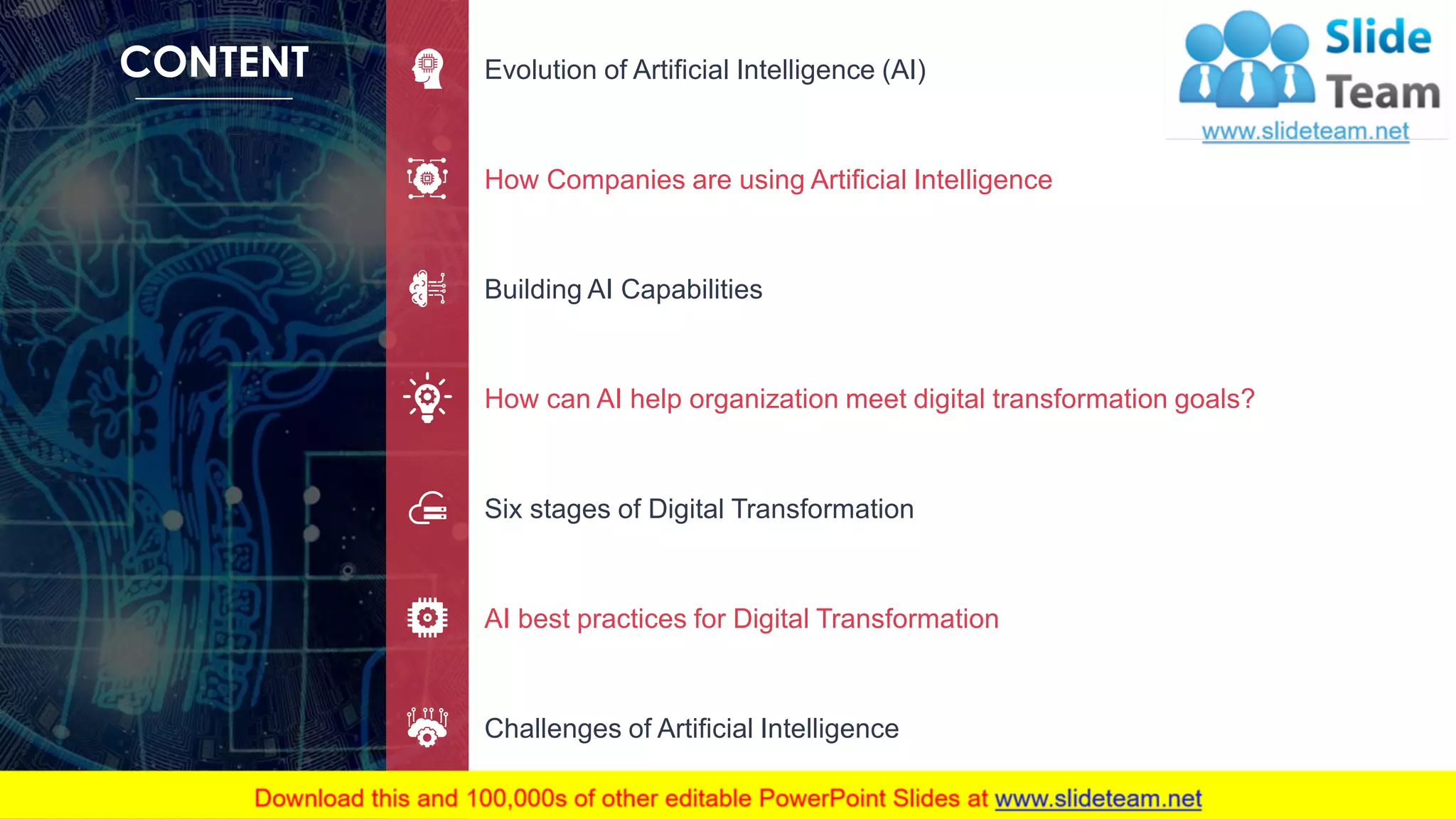 CONTENT

Evolution of Artificial Intelligence (AI)

How Companies are using Artificial Intelligence

Building AI Capabilities

How can AI help organization meet digital transformation goals?

Six stages of Digital Transformation

AI best practices for Digital Transformation

Challenges of Artificial Intelligence

Slide Team
www.slideteam.net

Download this and 100,000s of other editable PowerPoint Slides at www.slideteam.net